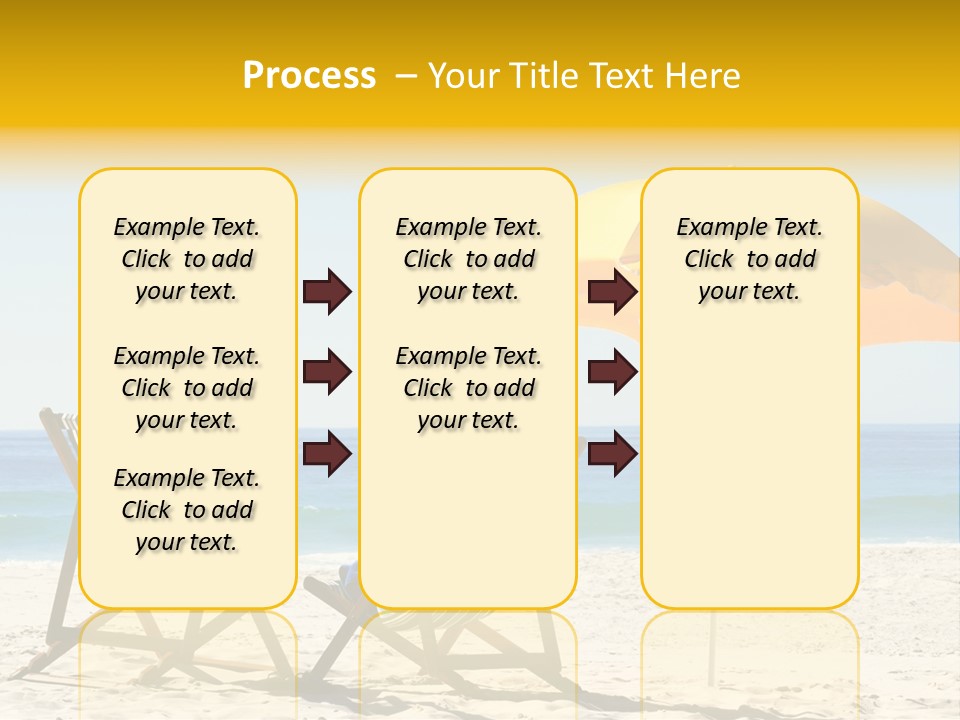 Process – Your Title Text Here

Example Text. Click to add your text.

Example Text. Click to add your text.

Example Text. Click to add your text.

Example Text. Click to add your text.

Example Text. Click to add your text.

Example Text. Click to add your text.